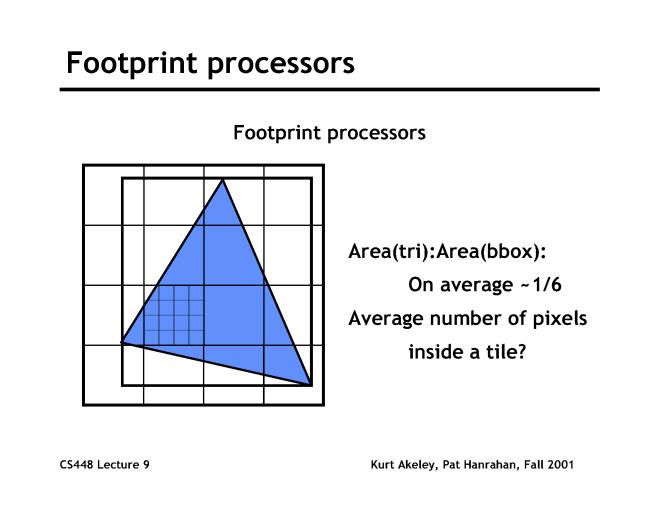 Footprint processors

Footprint processors

Area(tri):Area(bbox):

On average ~1/6

Average number of pixels inside a tile?

CS448 Lecture 9

Kurt Akeley, Pat Hanrahan, Fall 2001